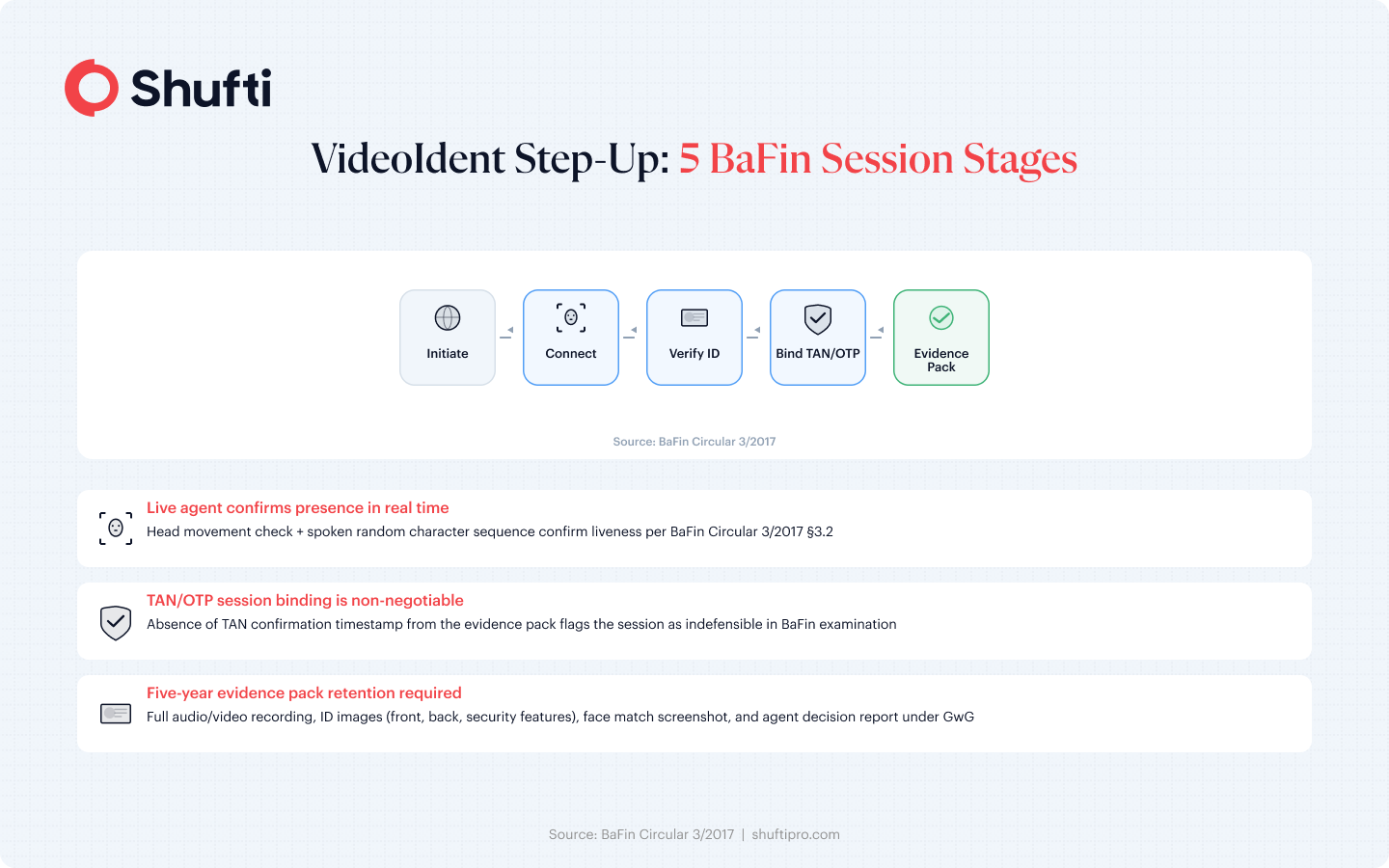 Shufti

VideoIdent Step-Up: 5 BaFin Session Stages

Initiate

Connect

Verify ID

Bind TAN/OTP

Evidence Pack

Source: BaFin Circular 3/2017

Live agent confirms presence in real time
Head movement check + spoken random character sequence confirm liveness per BaFin Circular 3/2017 §3.2

TAN/OTP session binding is non-negotiable
Absence of TAN confirmation timestamp from the evidence pack flags the session as indefensible in BaFin examination

Five-year evidence pack retention required
Full audio/video recording, ID images (front, back, security features), face match screenshot, and agent decision report under GwG

Source: BaFin Circular 3/2017 | shuftipro.com